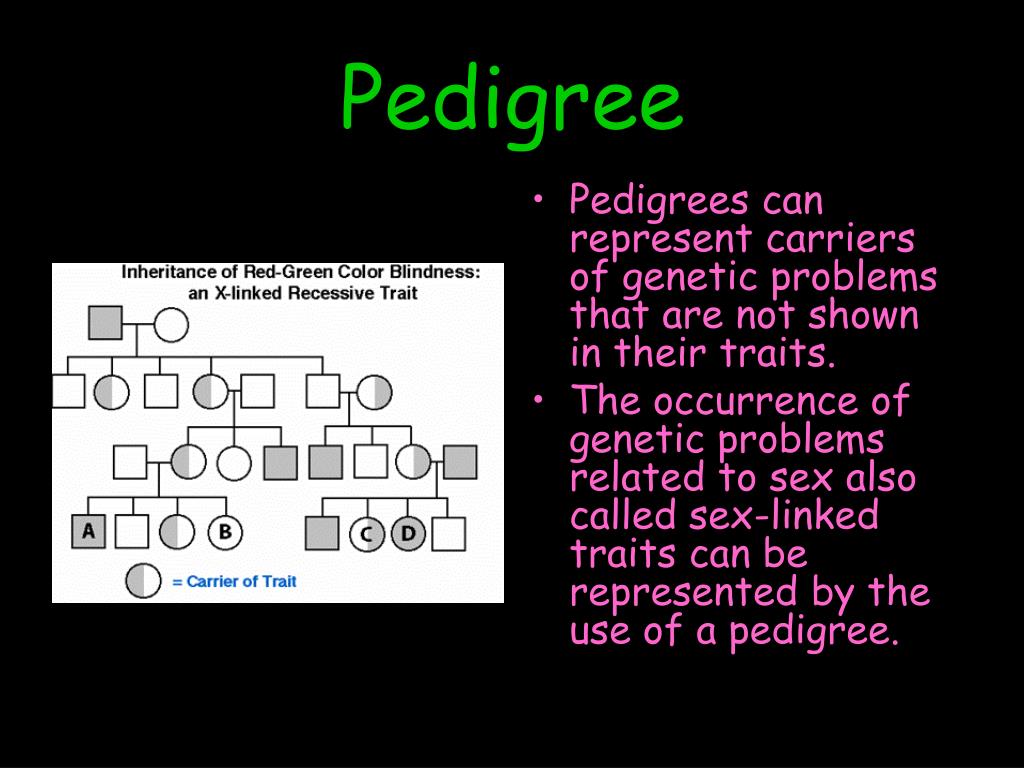 Pedigree

Inheritance of Red-Green Color Blindness: an X-linked Recessive Trait

A B C D

= Carrier of Trait

• Pedigrees can represent carriers of genetic problems that are not shown in their traits.
• The occurrence of genetic problems related to sex also called sex-linked traits can be represented by the use of a pedigree.